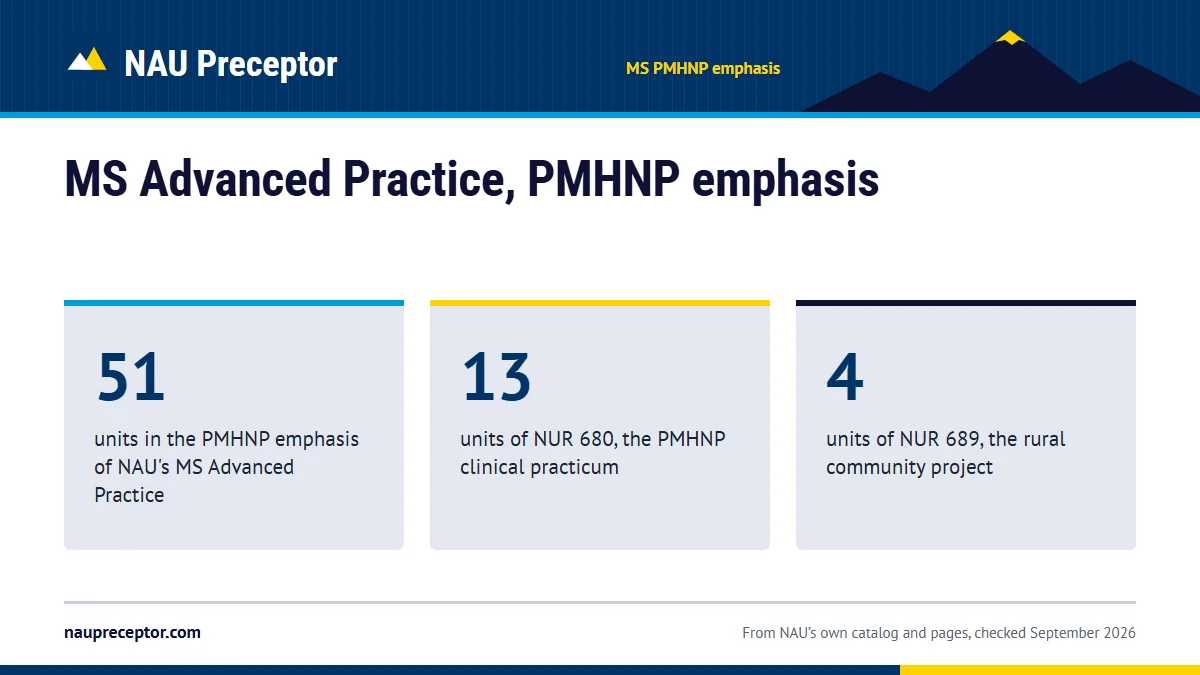 NAU Preceptor

MS PMHNP emphasis

MS Advanced Practice, PMHNP emphasis

51

units in the PMHNP emphasis of NAU's MS Advanced Practice

13

units of NUR 680, the PMHNP clinical practicum

4

units of NUR 689, the rural community project

naupreceptor.com

From NAU's own catalog and pages, checked September 2026